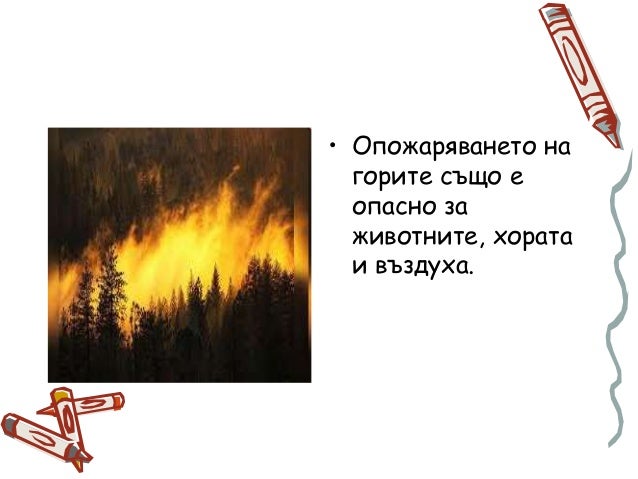 • Опожаряването на горите също е опасно за животните, хората и въздуха.